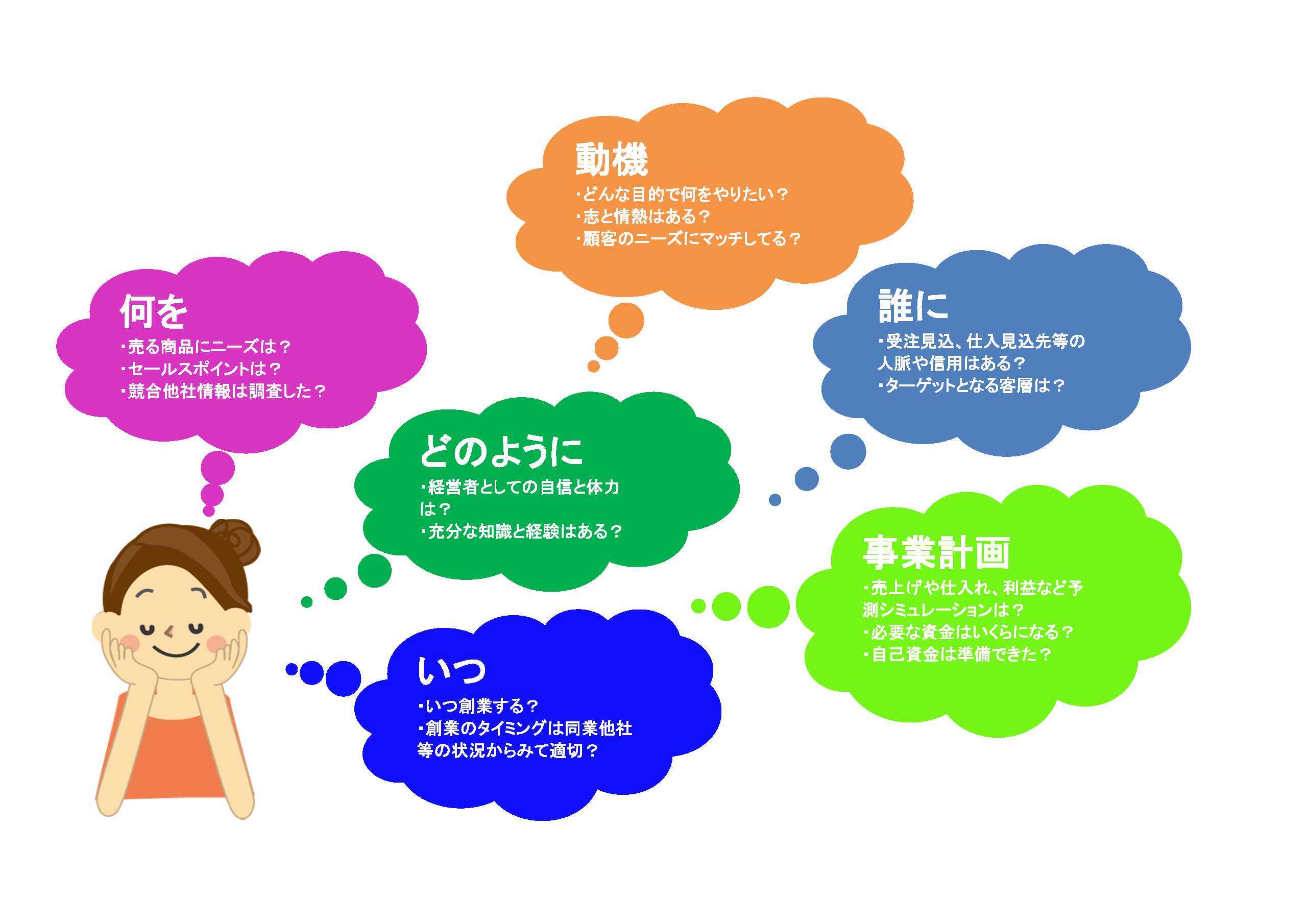 動機
・どんな目的で何をやりたい？
・志と情熱はある？
・顧客のニーズにマッチしてる？

何を
・売る商品にニーズは？
・セールスポイントは？
・競合他社情報は調査した？

誰に
・受注見込、仕入見込先等の人脈や信用はある？
・ターゲットとなる客層は？

どのように
・経営者としての自信と体力は？
・充分な知識と経験はある？

事業計画
・売上げや仕入れ、利益など予測シミュレーションは？
・必要な資金はいくらになる？
・自己資金は準備できた？

いつ
・いつ創業する？
・創業のタイミングは同業他社等の状況からみて適切？